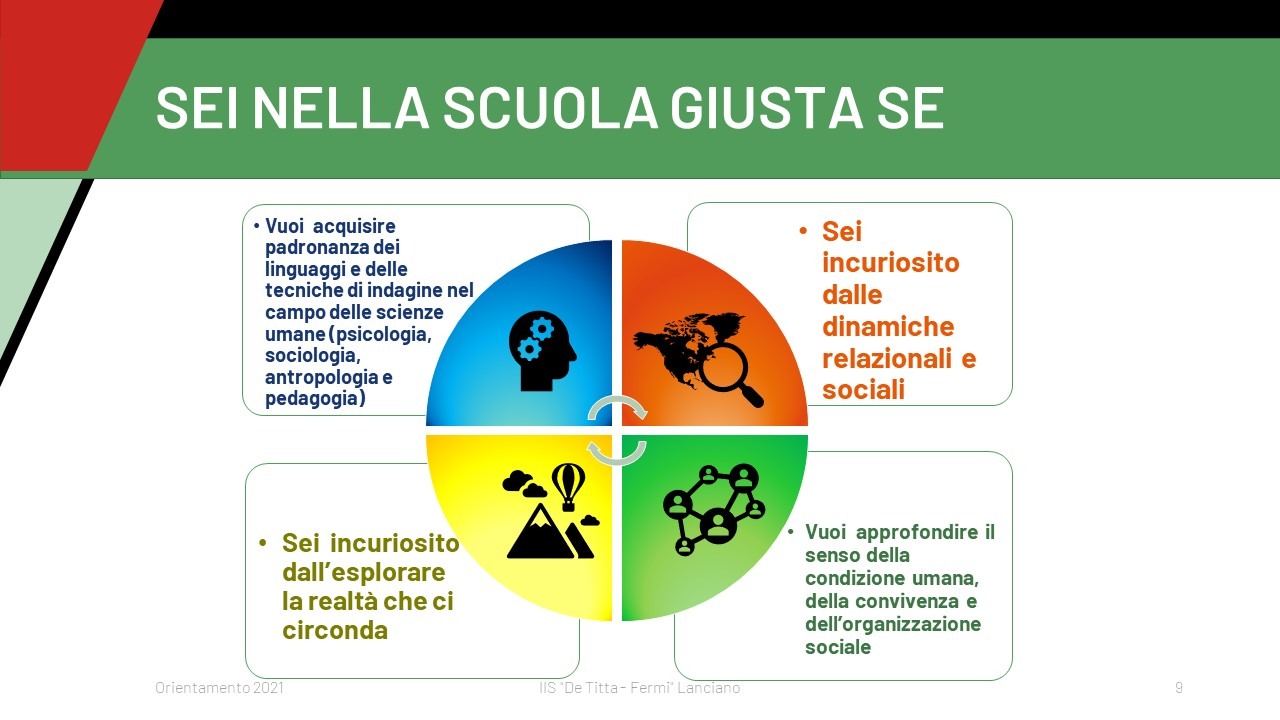 SEI NELLA SCUOLA GIUSTA SE

• Vuoi acquisire padronanza dei linguaggi e delle tecniche di indagine nel campo delle scienze umane (psicologia, sociologia, antropologia e pedagogia)

• Sei incuriosito dalle dinamiche relazionali e sociali

• Sei incuriosito dall'esplorare la realtà che ci circonda

• Vuoi approfondire il senso della condizione umana, della convivenza e dell'organizzazione sociale

Orientamento 2021

IIS "De Titta - Fermi" Lanciano

9